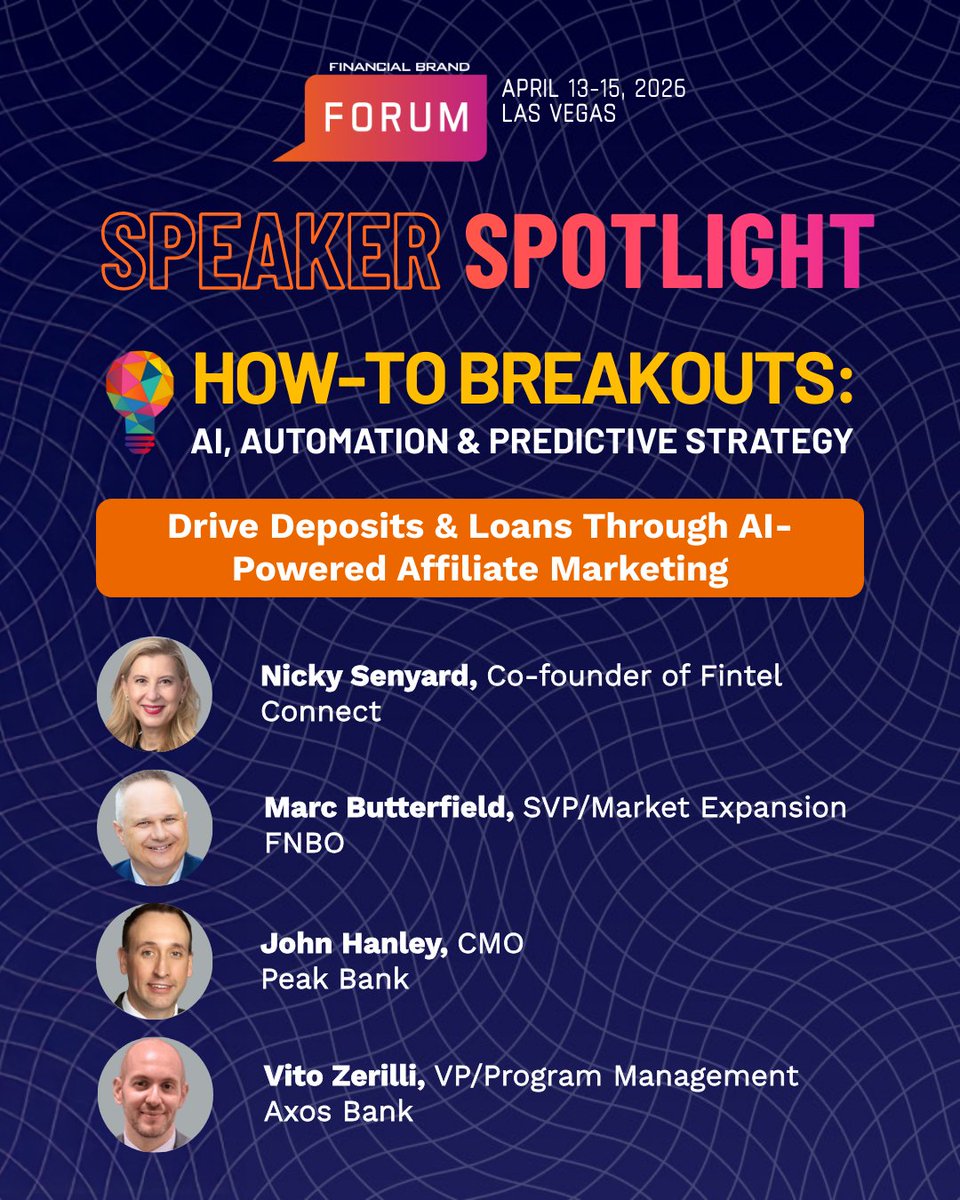 FINANCIAL BRAND
FORUM
APRIL 13-15, 2026
LAS VEGAS

SPEAKER SPOTLIGHT

HOW-TO BREAKOUTS:
AI, AUTOMATION & PREDICTIVE STRATEGY

Drive Deposits & Loans Through AI-Powered Affiliate Marketing

Nicky Senyard, Co-founder of Fintel Connect

Marc Butterfield, SVP/Market Expansion FNBO

John Hanley, CMO Peak Bank

Vito Zerilli, VP/Program Management Axos Bank